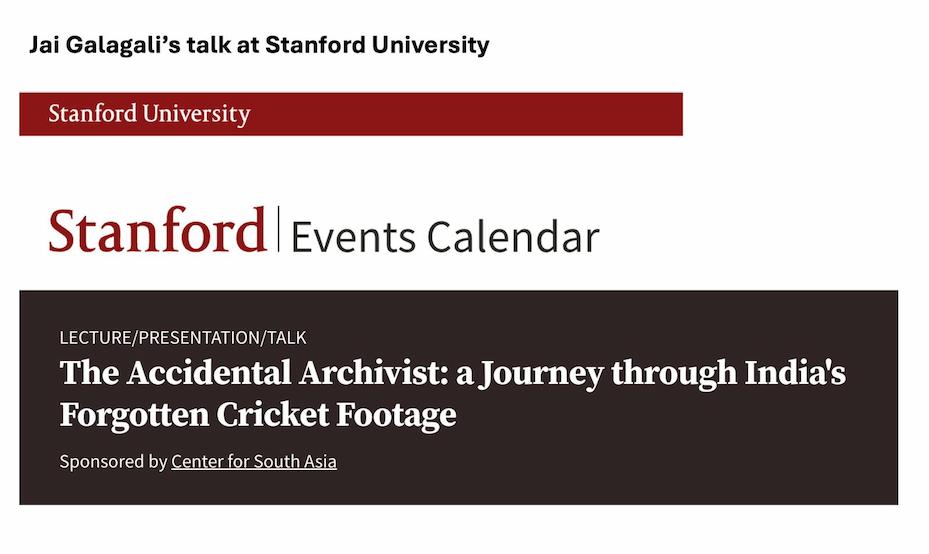 Jai Galagali's talk at Stanford University

Stanford University

Stanford | Events Calendar

LECTURE/PRESENTATION/TALK

The Accidental Archivist: a Journey through India's Forgotten Cricket Footage

Sponsored by Center for South Asia